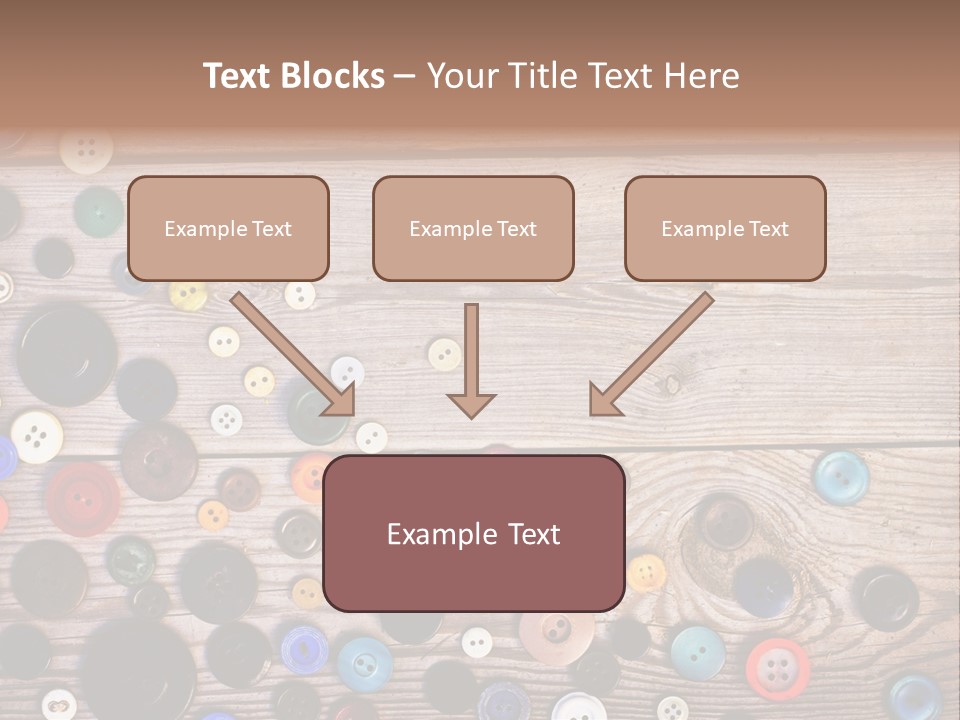 Text Blocks – Your Title Text Here

Example Text

Example Text

Example Text

Example Text